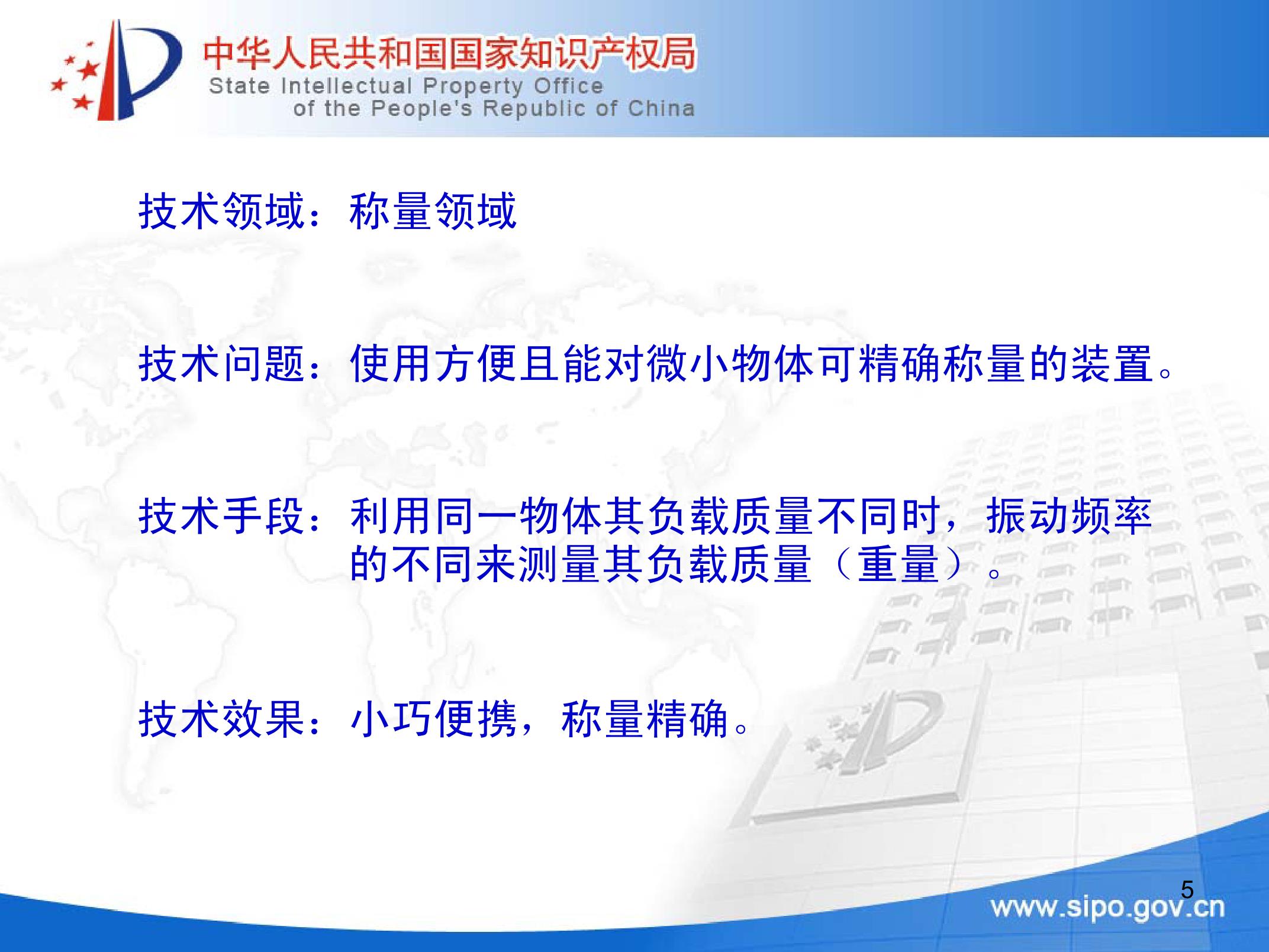 中华人民共和国国家知识产权局
State Intellectual Property Office of the People's Republic of China

技术领域：称量领域

技术问题：使用方便且能对微小物体可精确称量的装置。

技术手段：利用同一物体其负载质量不同时，振动频率的不同来测量其负载质量（重量）。

技术效果：小巧便携，称量精确。

5

www.sipo.gov.cn